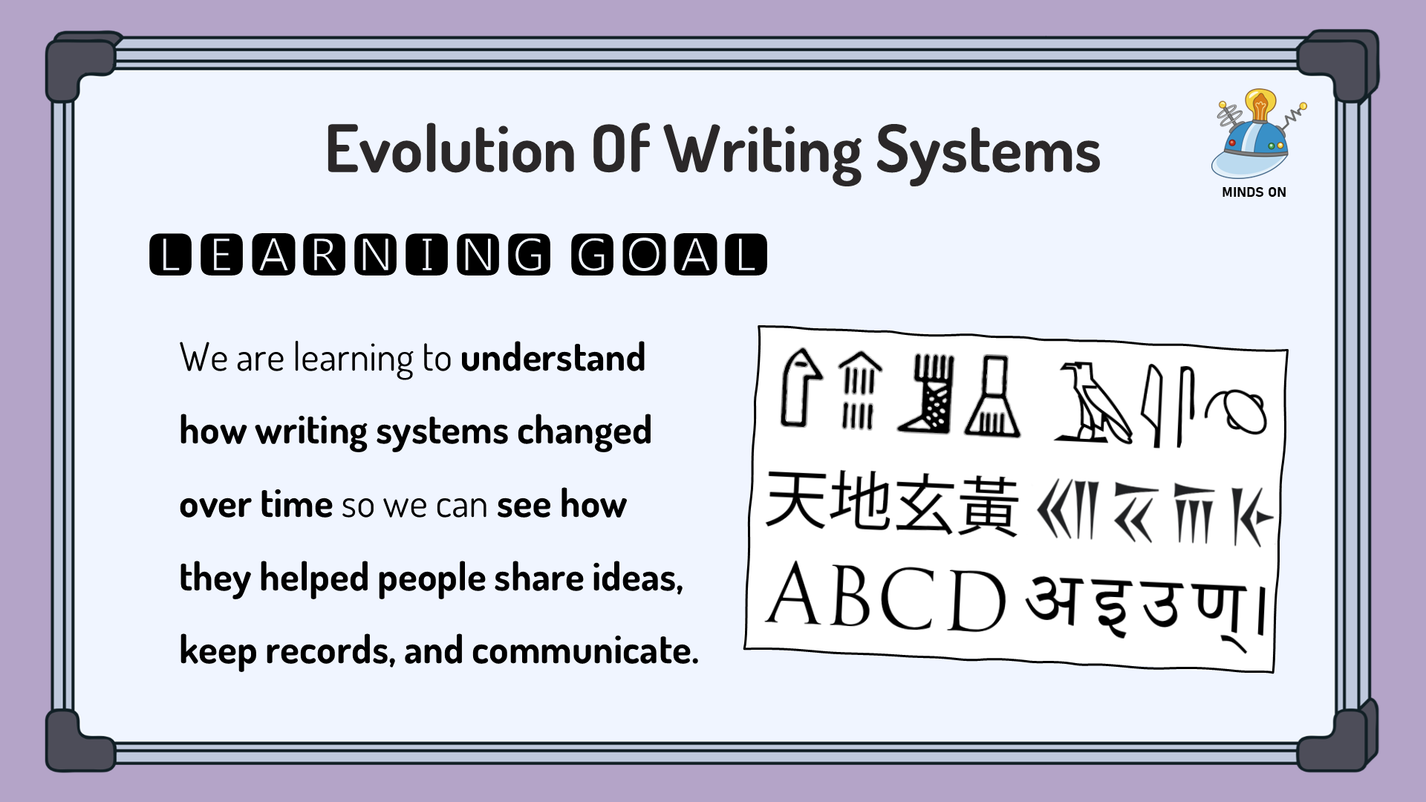 Evolution Of Writing Systems

MINDS ON

LEARNING GOAL

We are learning to understand how writing systems changed over time so we can see how they helped people share ideas, keep records, and communicate.

天地玄黃

ABCD अइउण्।